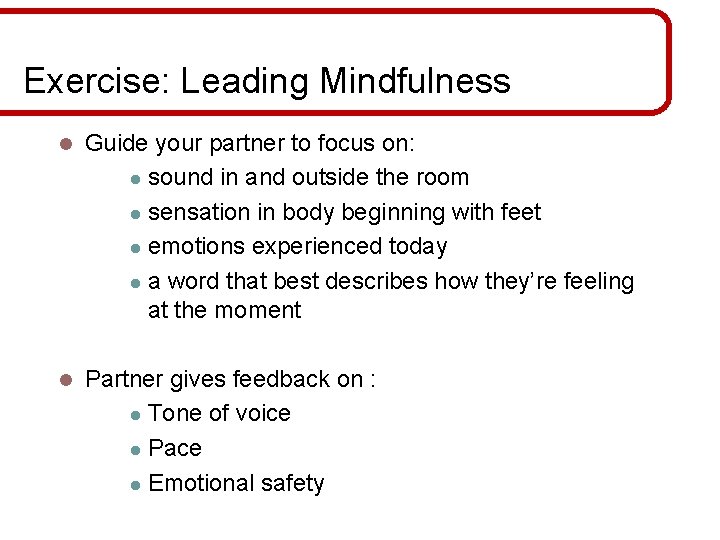 Exercise: Leading Mindfulness

- Guide your partner to focus on:
  - sound in and outside the room
  - sensation in body beginning with feet
  - emotions experienced today
  - a word that best describes how they're feeling at the moment

- Partner gives feedback on :
  - Tone of voice
  - Pace
  - Emotional safety